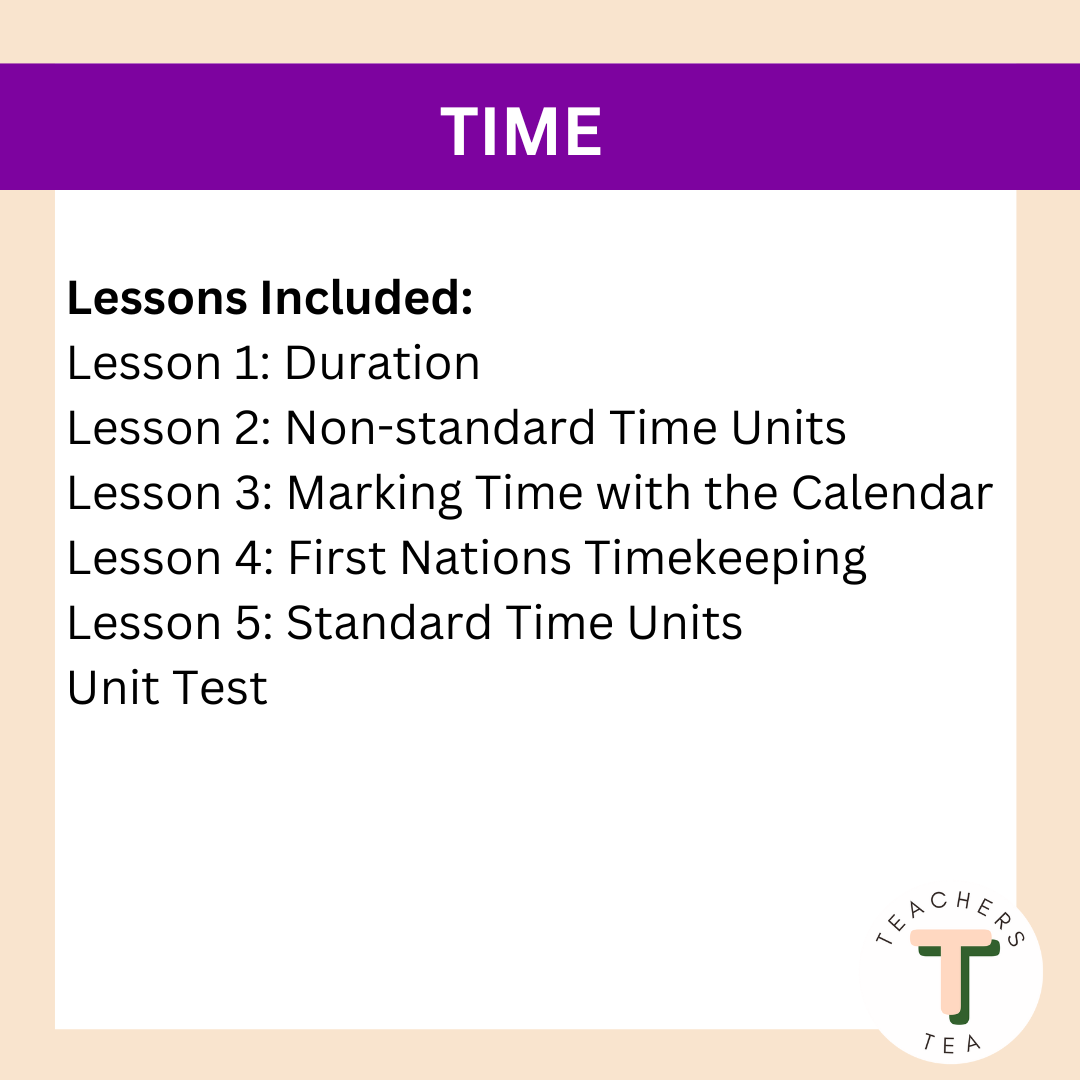 TIME

Lessons Included:
Lesson 1: Duration
Lesson 2: Non-standard Time Units
Lesson 3: Marking Time with the Calendar
Lesson 4: First Nations Timekeeping
Lesson 5: Standard Time Units
Unit Test

TEACHERS
T
TEA